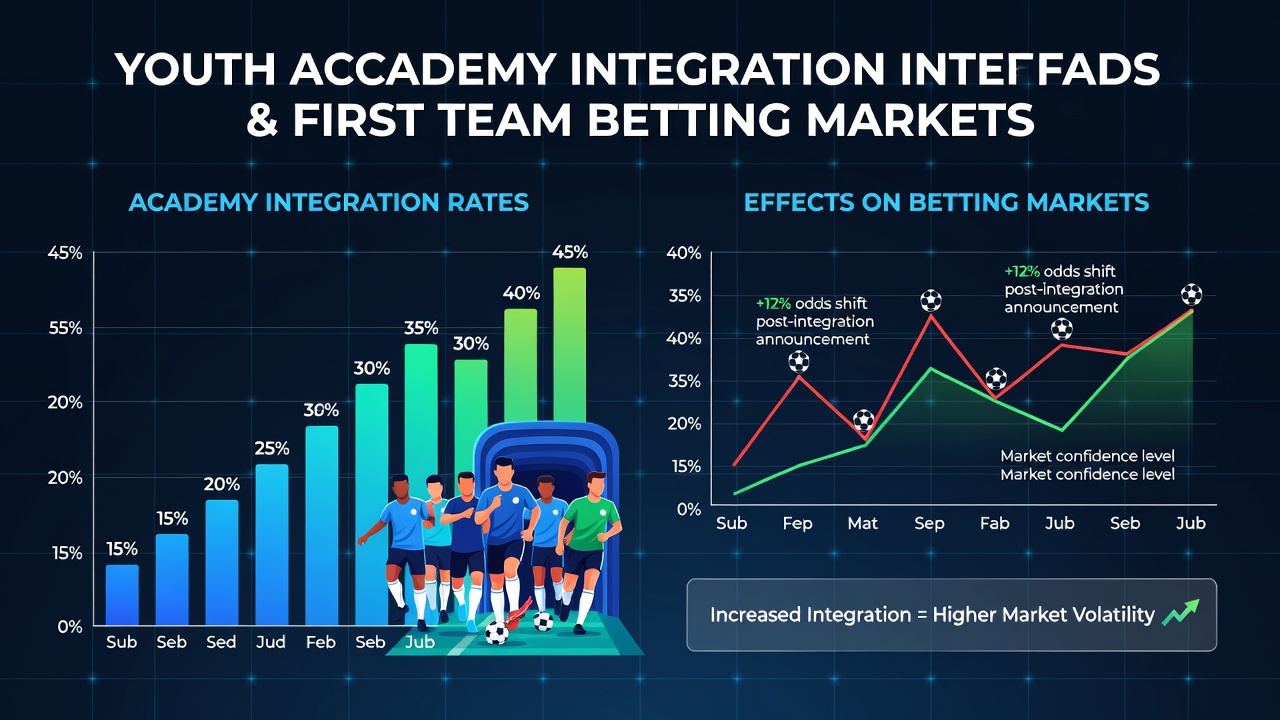 YOUTH ACCADEMY INTEGRATION INTEΓFADS & FIRST TEAM BETTING MARKETS

ACADEMY INTEGRATION RATES

45%
55%
20%
20%
15%
0%

15%
15%
20%
25%
30%
30%
35%
30%
40%
45%

Sub
Seb
Sed
Jud
Feb
Seb
Jub

EFFECTS ON BETTING MARKETS

40%
35%
40%
35%
20%
15%
0%

+12% odds shift post-integration announcement

+12% odds shift post-integration announcement

Market confidence level
Market confidence level

Sub
Fep
Mat
Sep
Fab
Jub
Seb
Jub

Increased Integration = Higher Market Volatility